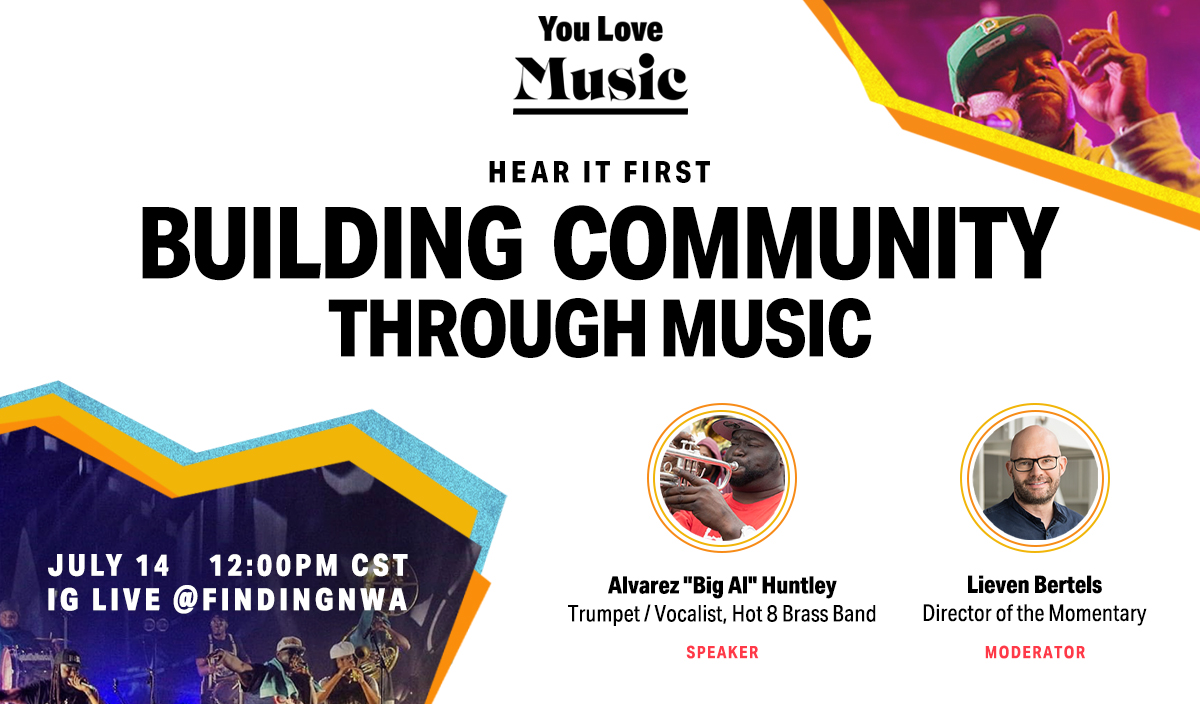 You Love
Music

HEAR IT FIRST

BUILDING COMMUNITY THROUGH MUSIC

JULY 14 12:00PM CST
IG LIVE @FINDINGNWA

Alvarez "Big Al" Huntley
Trumpet / Vocalist, Hot 8 Brass Band
SPEAKER

Lieven Bertels
Director of the Momentary
MODERATOR